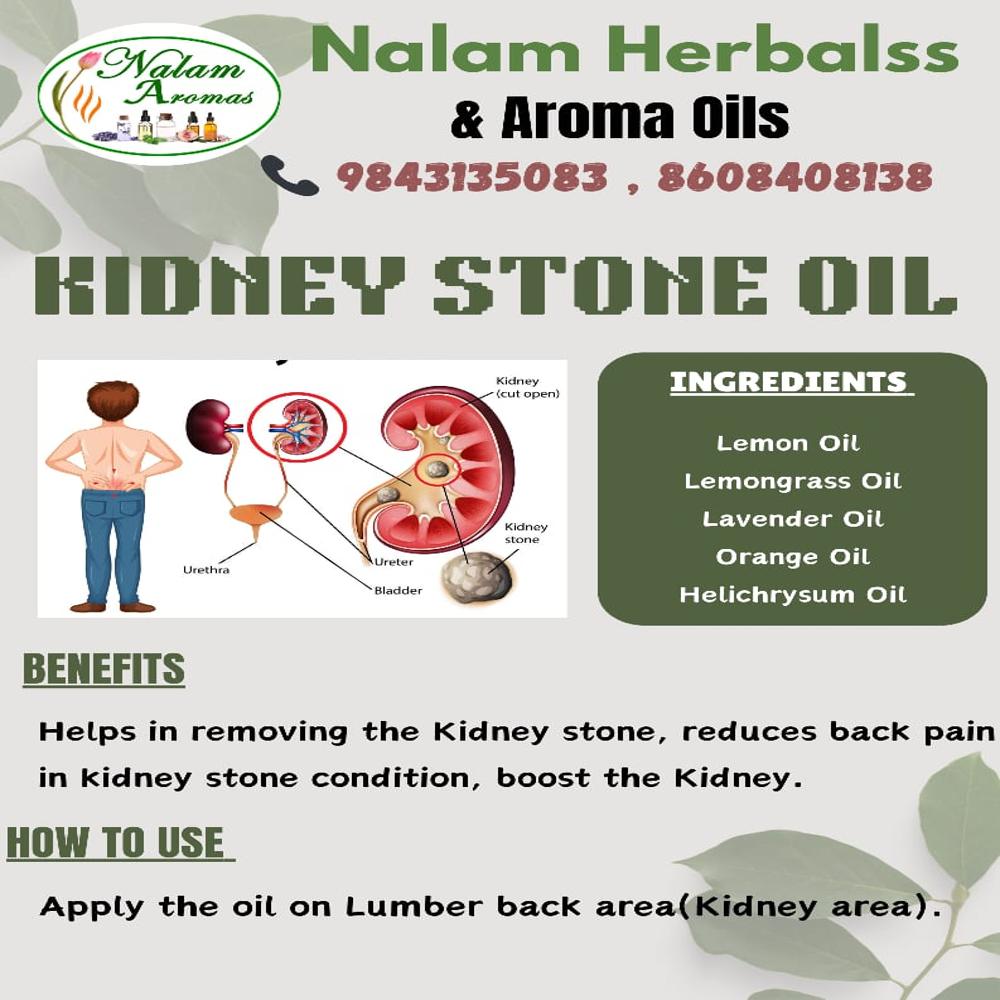 Nalam Aromas

Nalam Herbalss
& Aroma Oils
9843135083 , 8608408138

KIDNEY STONE OIL

Kidney (cut open)
Kidney stone
Urethra
Ureter
Bladder

INGREDIENTS
Lemon Oil
Lemongrass Oil
Lavender Oil
Orange Oil
Helichrysum Oil

BENEFITS
Helps in removing the Kidney stone, reduces back pain in kidney stone condition, boost the Kidney.

HOW TO USE
Apply the oil on Lumber back area(Kidney area).